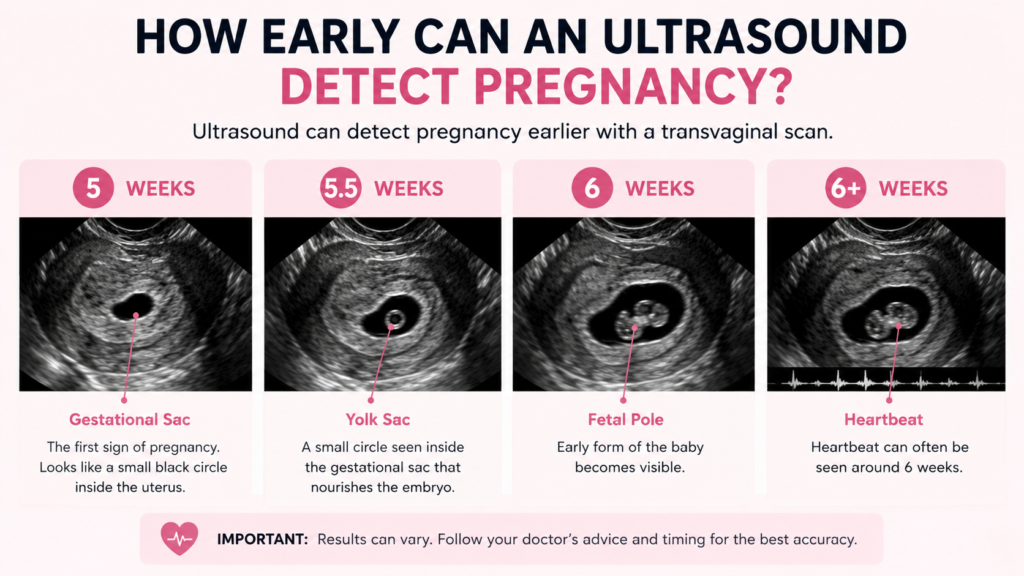 HOW EARLY CAN AN ULTRASOUND DETECT PREGNANCY?

Ultrasound can detect pregnancy earlier with a transvaginal scan.

5 WEEKS

Gestational Sac

The first sign of pregnancy. Looks like a small black circle inside the uterus.

5.5 WEEKS

Yolk Sac

A small circle seen inside the gestational sac that nourishes the embryo.

6 WEEKS

Fetal Pole

Early form of the baby becomes visible.

6+ WEEKS

Heartbeat

Heartbeat can often be seen around 6 weeks.

IMPORTANT: Results can vary. Follow your doctor's advice and timing for the best accuracy.